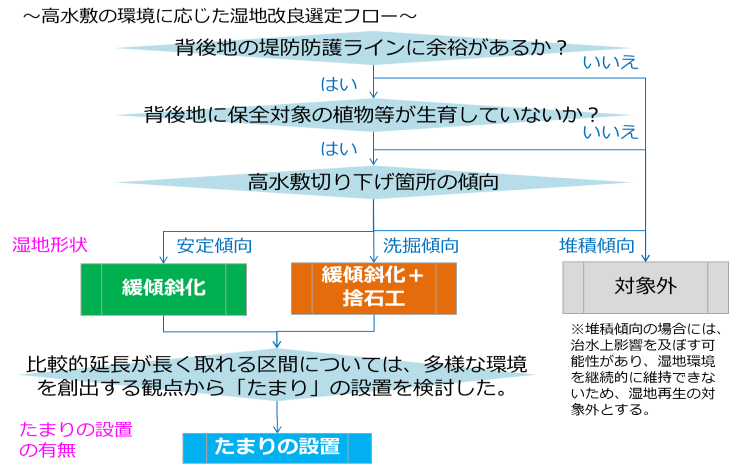 ～高水敷の環境に応じた湿地改良選定フロー～

背後地の堤防防護ラインに余裕があるか？

いいえ

はい

背後地に保全対象の植物等が生育していないか？

いいえ

はい

高水敷切り下げ箇所の傾向

湿地形状

安定傾向

洗掘傾向

堆積傾向

緩傾斜化

緩傾斜化＋捨石工

対象外

※堆積傾向の場合には、治水上影響を及ぼす可能性があり、湿地環境を継続的に維持できないため、湿地再生の対象外とする。

比較的延長が長く取れる区間については、多様な環境を創出する観点から「たまり」の設置を検討した。

たまりの設置の有無

たまりの設置